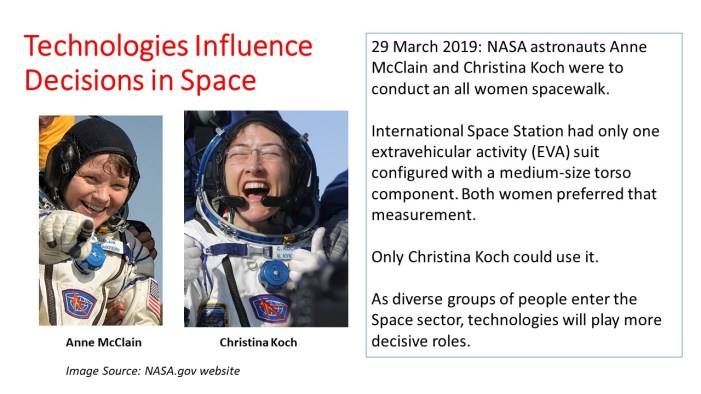 Technologies Influence Decisions in Space

Anne McClain

Christina Koch

Image Source: NASA.gov website

29 March 2019: NASA astronauts Anne McClain and Christina Koch were to conduct an all women spacewalk.

International Space Station had only one extravehicular activity (EVA) suit configured with a medium-size torso component. Both women preferred that measurement.

Only Christina Koch could use it.

As diverse groups of people enter the Space sector, technologies will play more decisive roles.